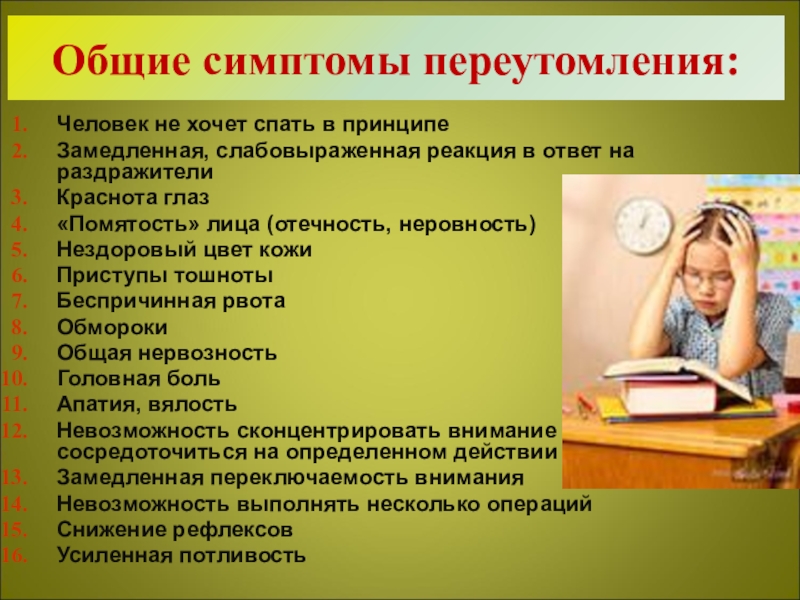 Общие симптомы переутомления:

1. Человек не хочет спать в принципе
2. Замедленная, слабовыраженная реакция в ответ на раздражители
3. Краснота глаз
4. «Помятость» лица (отечность, неровность)
5. Нездоровый цвет кожи
6. Приступы тошноты
7. Беспричинная рвота
8. Обмороки
9. Общая нервозность
10. Головная боль
11. Апатия, вялость
12. Невозможность сконцентрировать внимание сосредоточиться на определенном действии
13. Замедленная переключаемость внимания
14. Невозможность выполнять несколько операций
15. Снижение рефлексов
16. Усиленная потливость